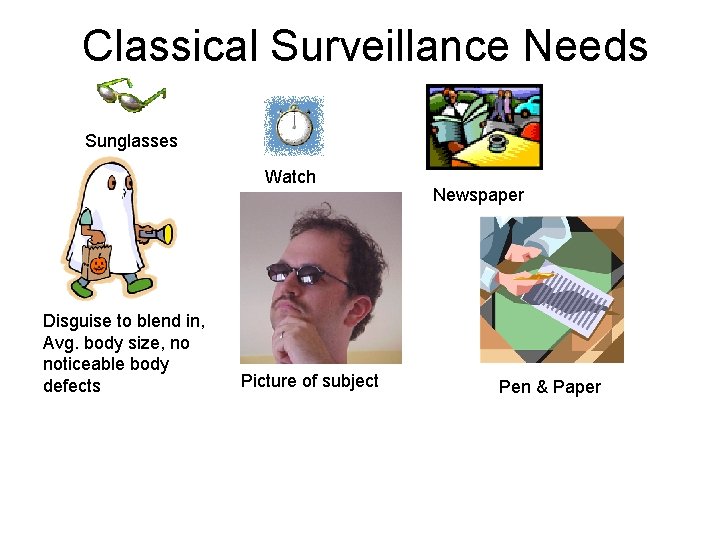 Classical Surveillance Needs

Sunglasses

Watch

Newspaper

Disguise to blend in, Avg. body size, no noticeable body defects

Picture of subject

Pen & Paper